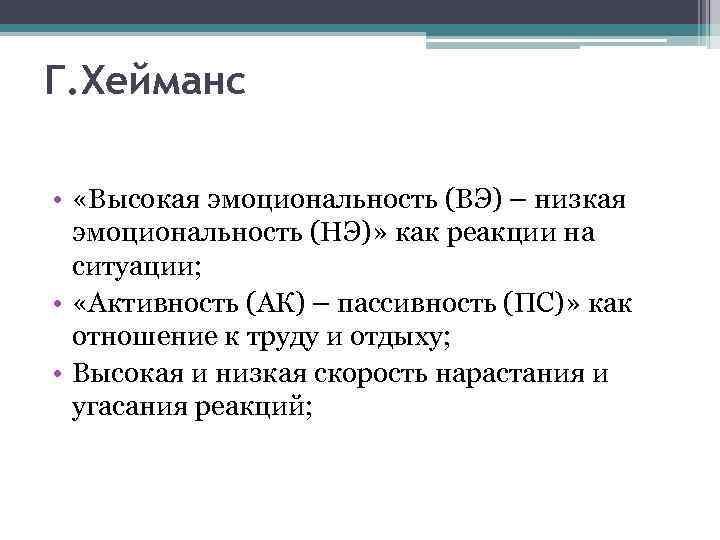 Г.Хейманс

• «Высокая эмоциональность (ВЭ) – низкая эмоциональность (НЭ)» как реакции на ситуации;
• «Активность (АК) – пассивность (ПС)» как отношение к труду и отдыху;
• Высокая и низкая скорость нарастания и угасания реакций;